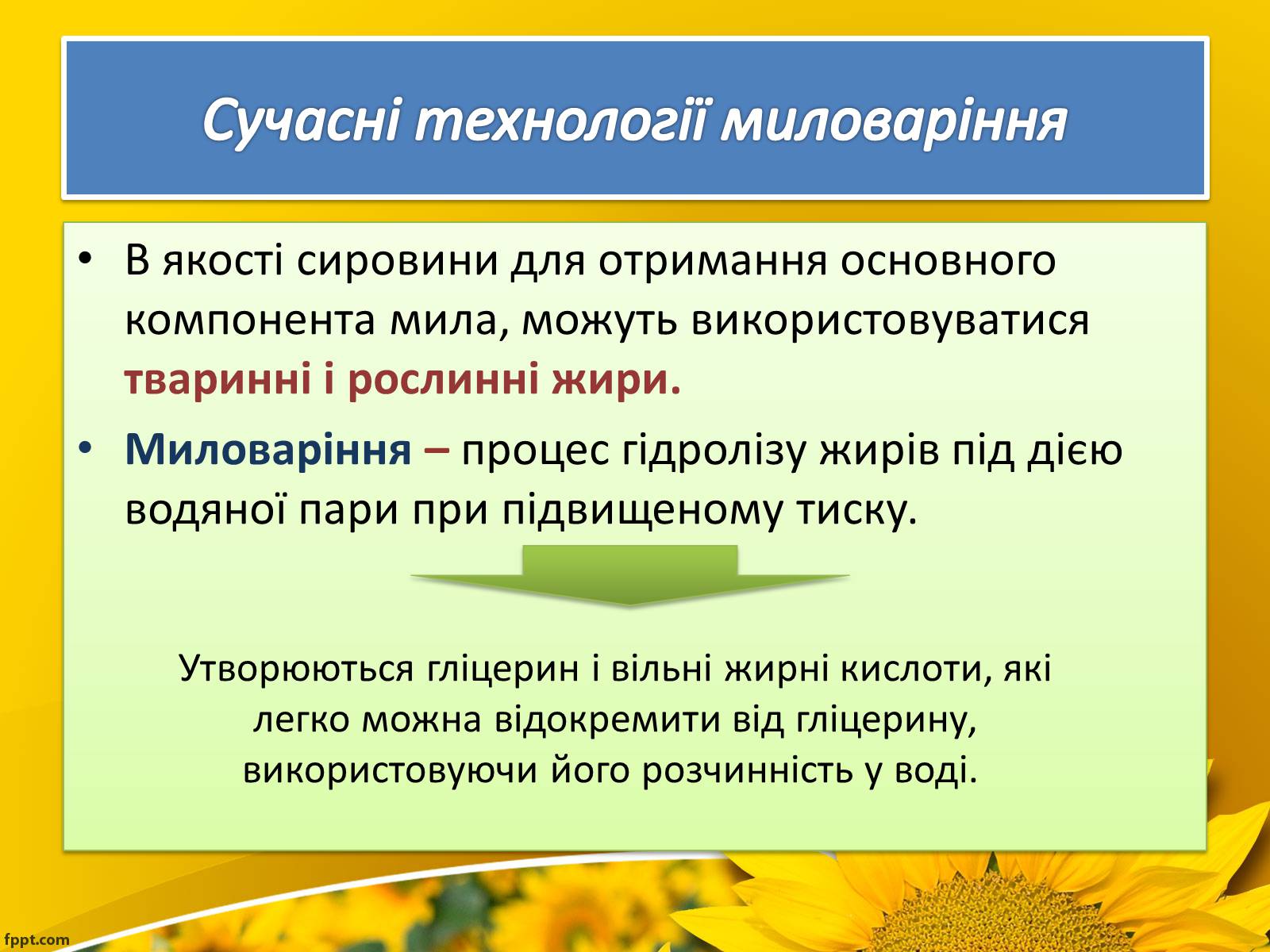 Сучасні технології миловаріння

• В якості сировини для отримання основного компонента мила, можуть використовуватися тваринні і рослинні жири.

• Миловаріння – процес гідролізу жирів під дією водяної пари при підвищеному тиску.

Утворюються гліцерин і вільні жирні кислоти, які легко можна відокремити від гліцерину, використовуючи його розчинність у воді.

fppt.com